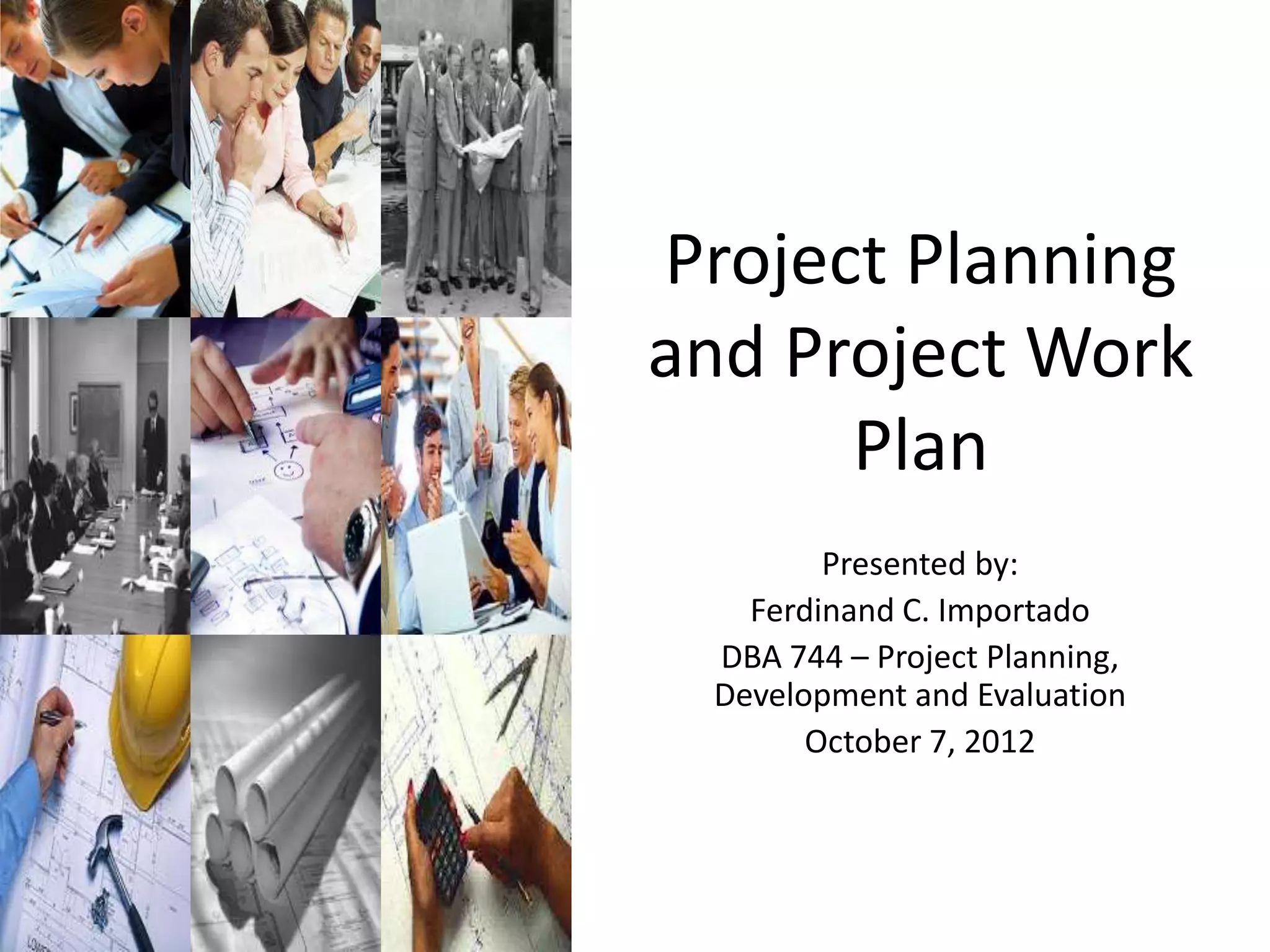 Project Planning and Project Work Plan

Presented by:
Ferdinand C. Importado
DBA 744 – Project Planning, Development and Evaluation
October 7, 2012